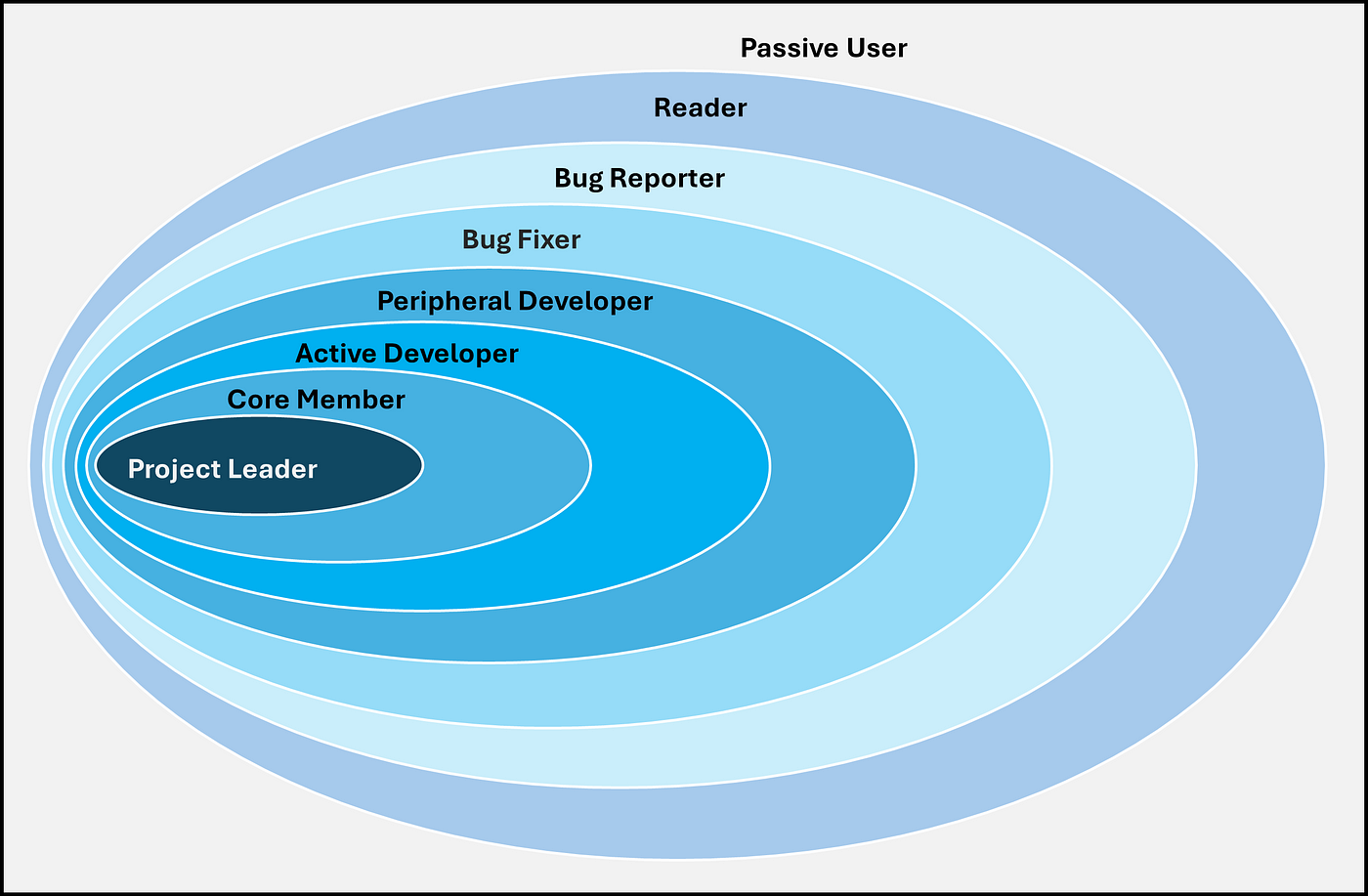 Passive User

Reader

Bug Reporter

Bug Fixer

Peripheral Developer

Active Developer

Core Member

Project Leader